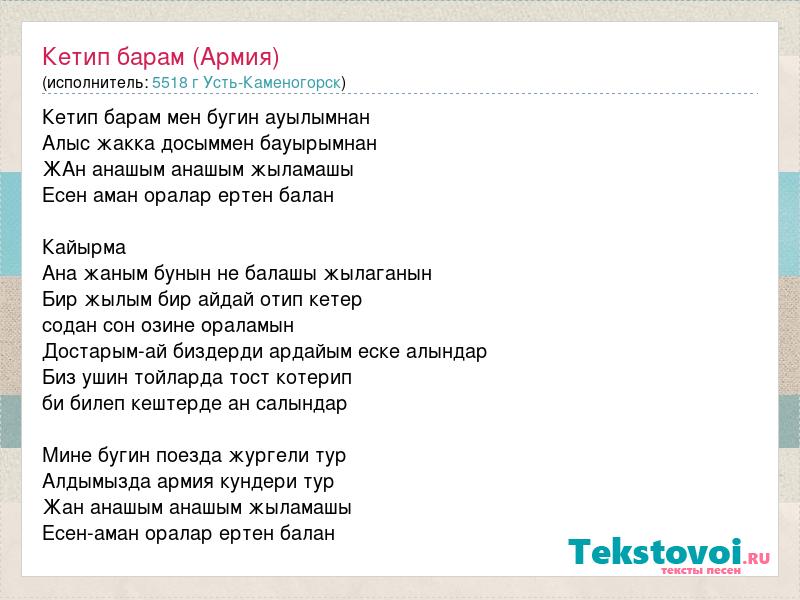 Кетип барам (Армия)
(исполнитель: 5518 г Усть-Каменогорск)

Кетип барам мен бугин ауылымнан
Алыс жакка досыммен бауырымнан
ЖАн анашым анашым жыламашы
Есен аман оралар ертен балан

Кайырма
Ана жаным бунын не балашы жылаганын
Бир жылым бир айдай отип кетер
содан сон озине ораламын
Достарым-ай биздерди ардайым еске алындар
Биз ушин тойларда тост котерип
би билеп кештерде ан салындар

Мине бугин поезда жургели тур
Алдымызда армия кундери тур
Жан анашым анашым жыламашы
Есен-аман оралар ертен балан

Tekstovoi.RU
тексты песен